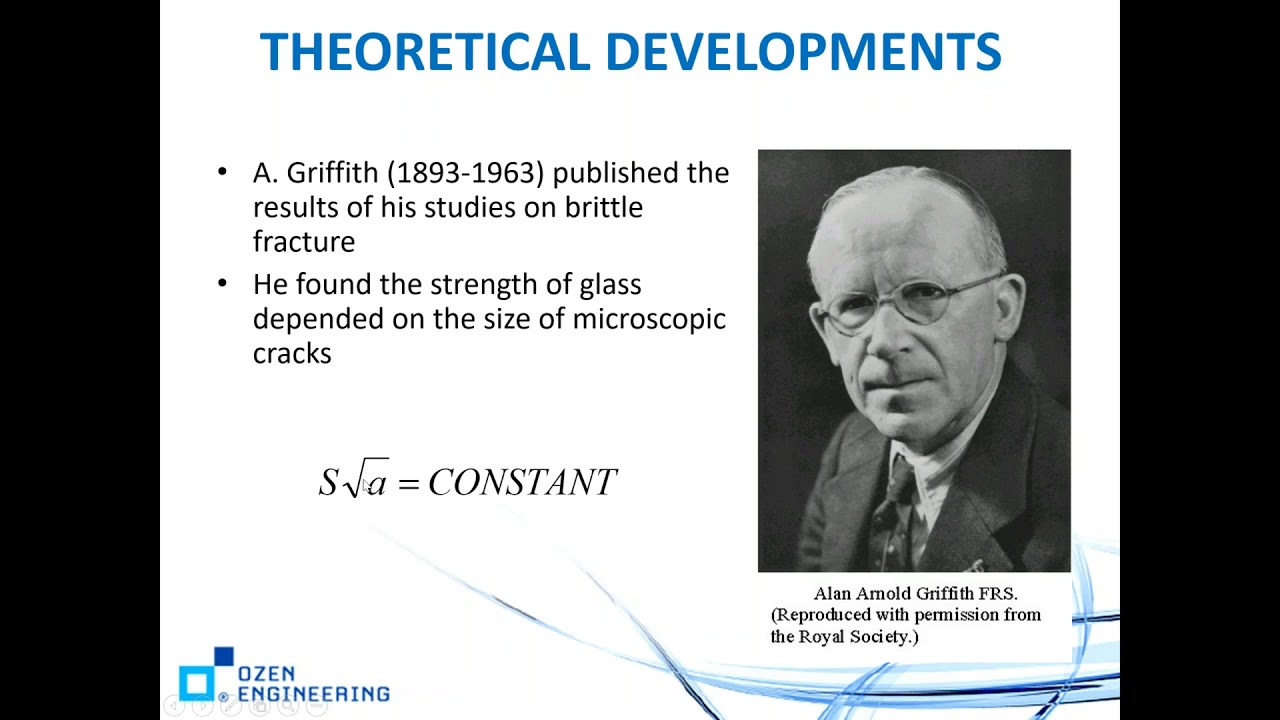 THEORETICAL DEVELOPMENTS

• A. Griffith (1893-1963) published the results of his studies on brittle fracture

• He found the strength of glass depended on the size of microscopic cracks

$S\sqrt{a} = CONSTANT$

Alan Arnold Griffith FRS.
(Reproduced with permission from the Royal Society.)

OZEN ENGINEERING